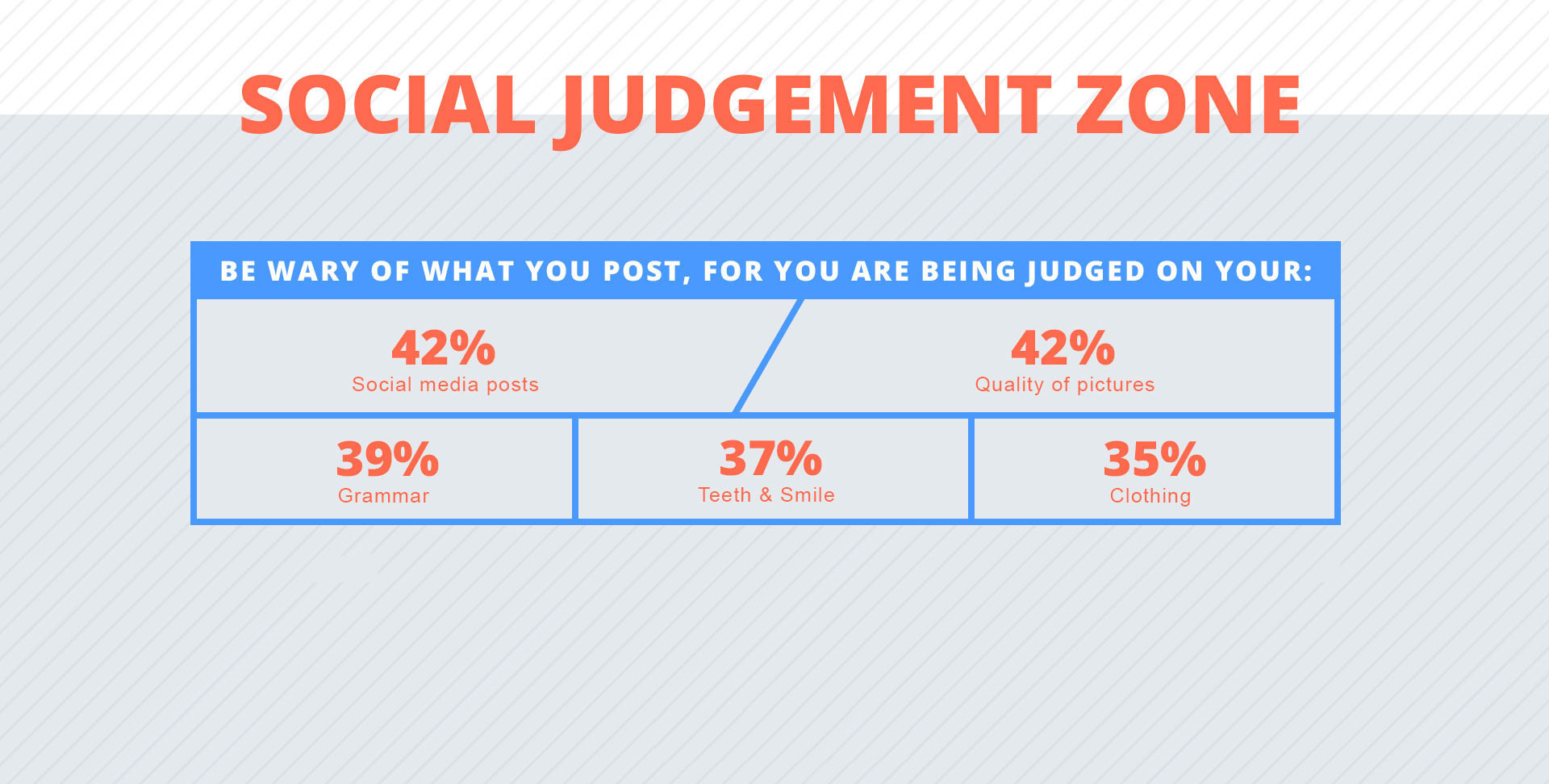 SOCIAL JUDGEMENT ZONE

BE WARY OF WHAT YOU POST, FOR YOU ARE BEING JUDGED ON YOUR:

42%
Social media posts

42%
Quality of pictures

39%
Grammar

37%
Teeth & Smile

35%
Clothing